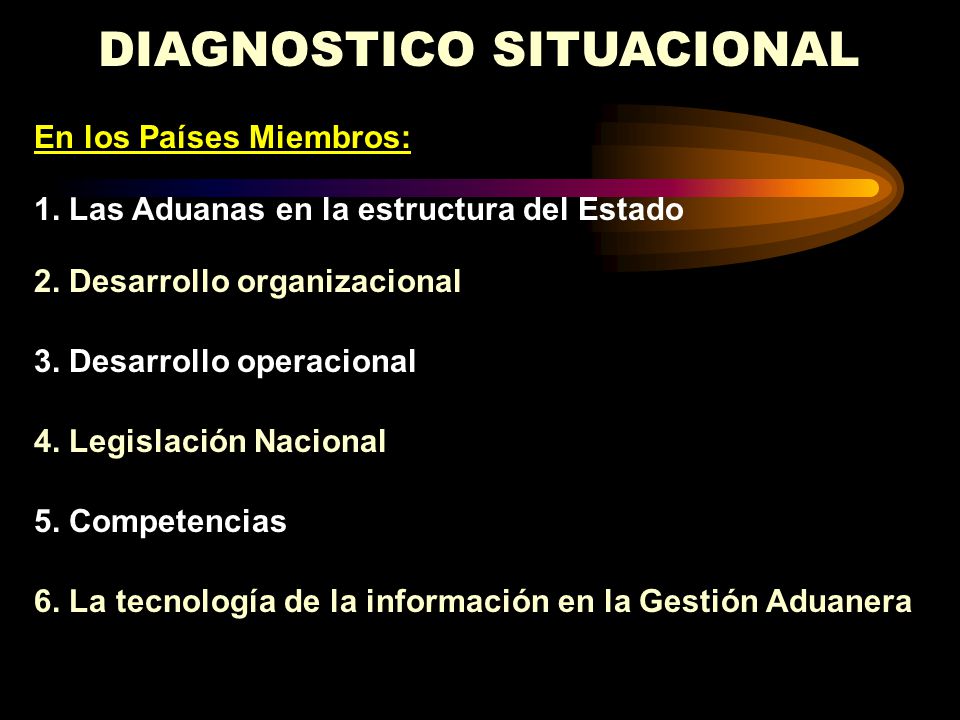 DIAGNOSTICO SITUACIONAL

En los Países Miembros:

1. Las Aduanas en la estructura del Estado

2. Desarrollo organizacional

3. Desarrollo operacional

4. Legislación Nacional

5. Competencias

6. La tecnología de la información en la Gestión Aduanera